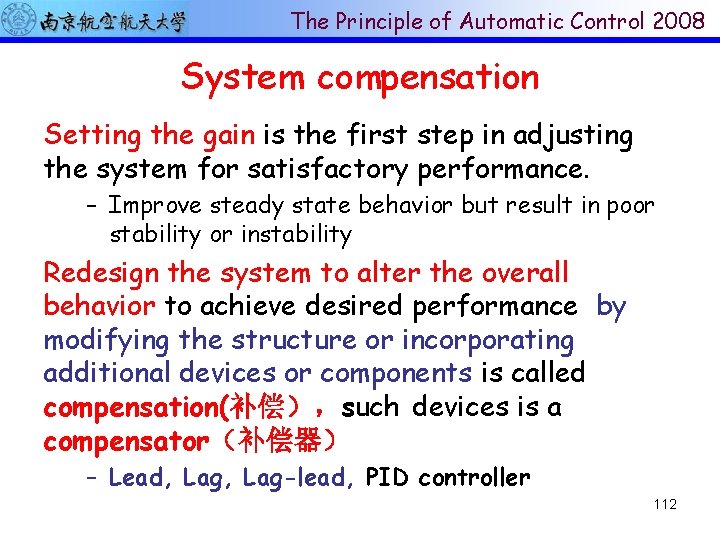 南京航空航天大学

The Principle of Automatic Control 2008

System compensation

Setting the gain is the first step in adjusting the system for satisfactory performance.

– Improve steady state behavior but result in poor stability or instability

Redesign the system to alter the overall behavior to achieve desired performance by modifying the structure or incorporating additional devices or components is called compensation(补偿)，such devices is a compensator（补偿器）

– Lead, Lag, Lag-lead, PID controller

112